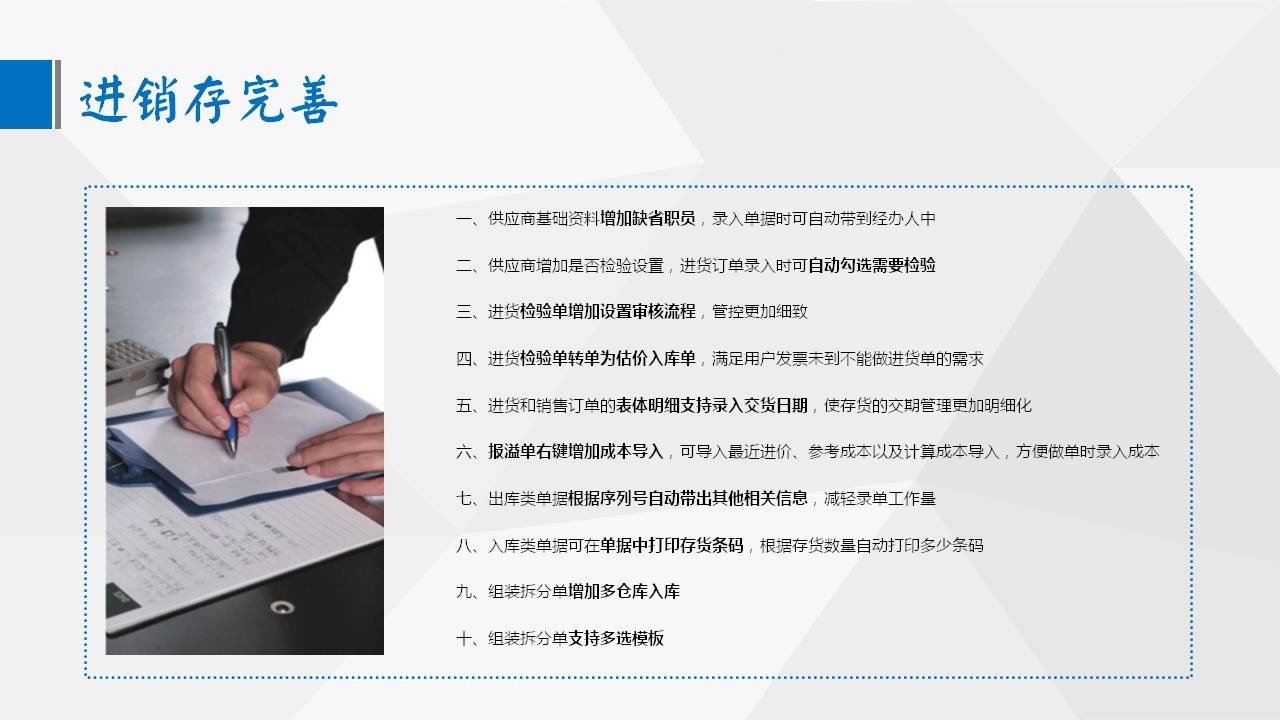 进销存完善

一、供应商基础资料增加缺省职员，录入单据时可自动带到经办人中

二、供应商增加是否检验设置，进货订单录入时可自动勾选需要检验

三、进货检验单增加设置审核流程，管控更加细致

四、进货检验单转单为估价入库单，满足用户发票未到不能做进货单的需求

五、进货和销售订单的表体明细支持录入交货日期，使存货的交期管理更加明细化

六、报溢单右键增加成本导入，可导入最近进价、参考成本以及计算成本导入，方便做单时录入成本

七、出库类单据根据序列号自动带出其他相关信息，减轻录单工作量

八、入库类单据可在单据中打印存货条码，根据存货数量自动打印多少条码

九、组装拆分单增加多仓库入库

十、组装拆分单支持多选模板